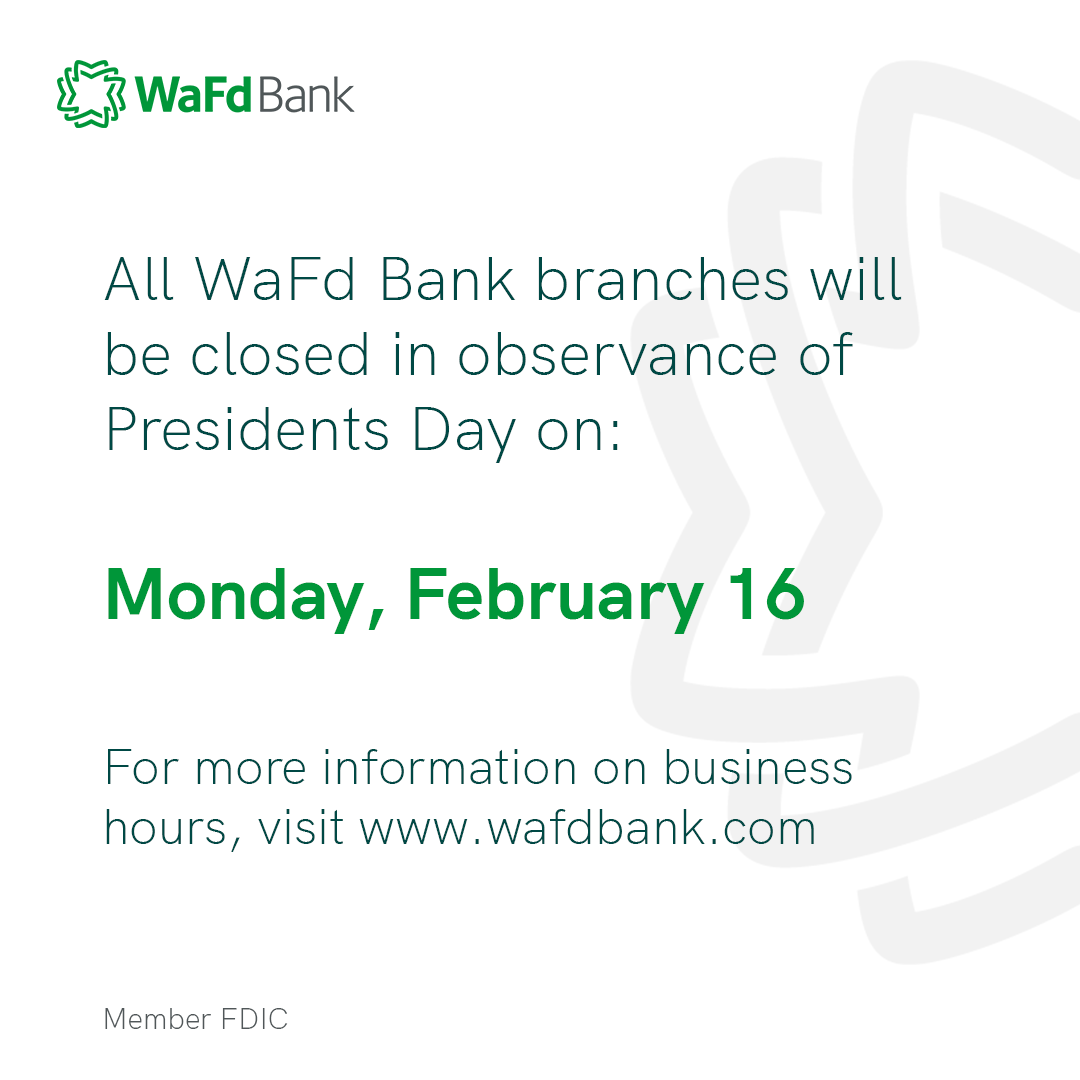 WaFd Bank

All WaFd Bank branches will be closed in observance of Presidents Day on:

Monday, February 16

For more information on business hours, visit www.wafdbank.com

Member FDIC